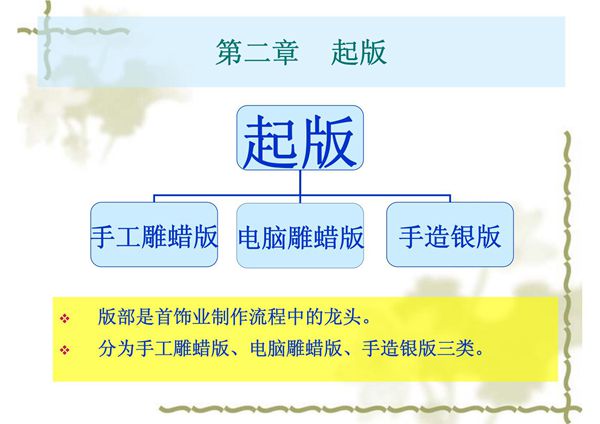 第二章　起版

起版

手工雕蜡版

电脑雕蜡版

手造银版

❖ 版部是首饰业制作流程中的龙头。
❖ 分为手工雕蜡版、电脑雕蜡版、手造银版三类。